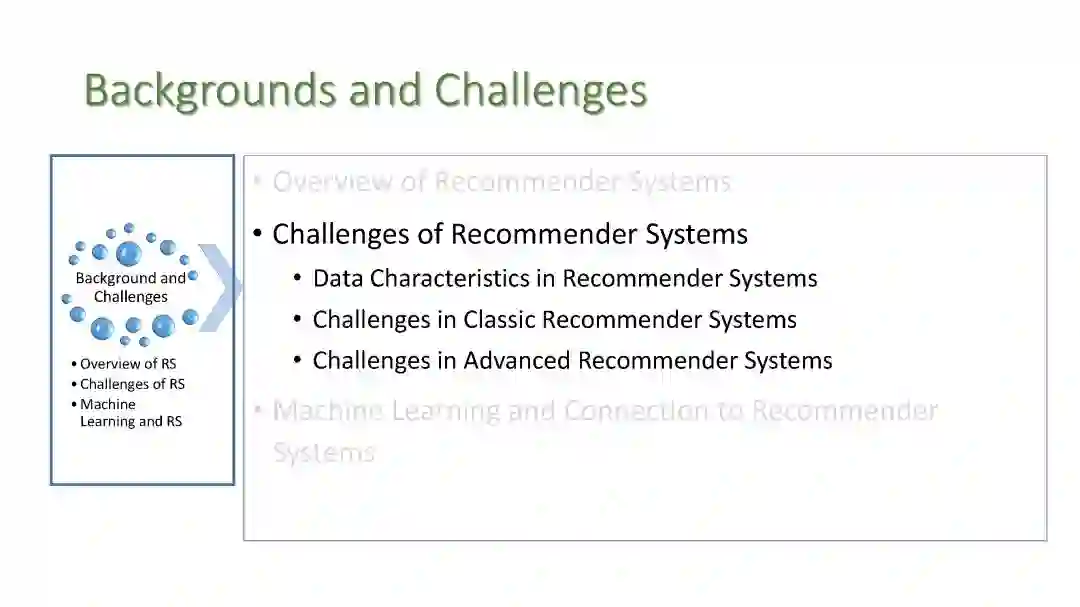 Backgrounds and Challenges

Background and Challenges

• Overview of RS
• Challenges of RS
• Machine Learning and RS

• Overview of Recommender Systems
• Challenges of Recommender Systems
  • Data Characteristics in Recommender Systems
  • Challenges in Classic Recommender Systems
  • Challenges in Advanced Recommender Systems
• Machine Learning and Connection to Recommender Systems